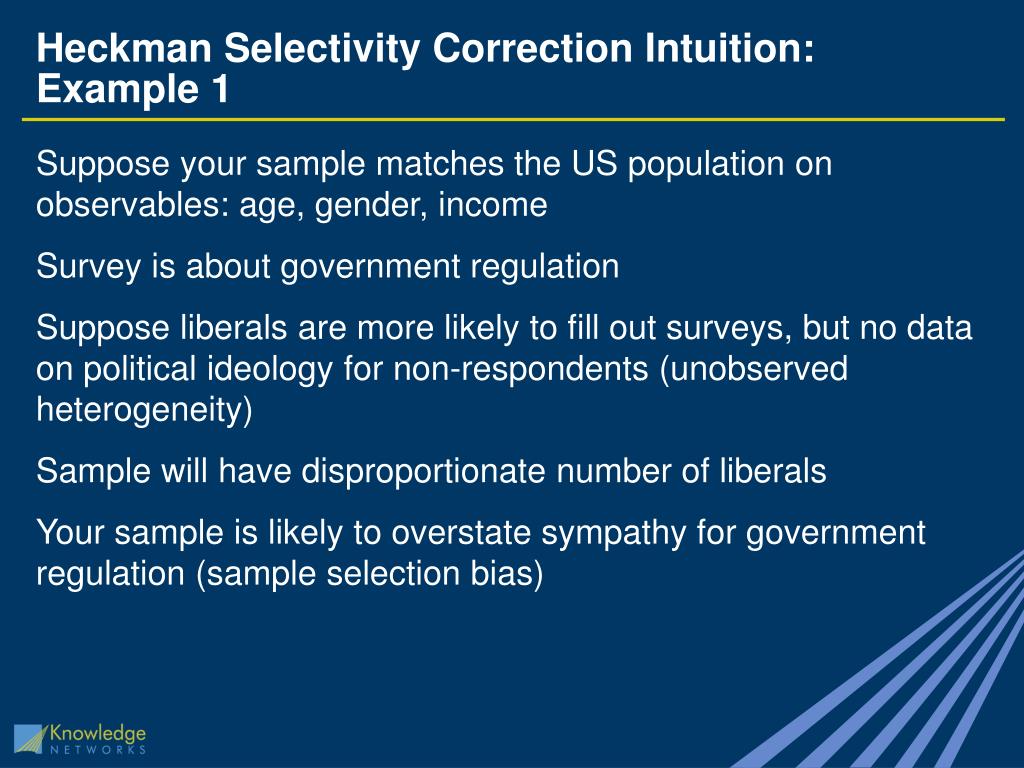 Heckman Selectivity Correction Intuition: Example 1

Suppose your sample matches the US population on observables: age, gender, income

Survey is about government regulation

Suppose liberals are more likely to fill out surveys, but no data on political ideology for non-respondents (unobserved heterogeneity)

Sample will have disproportionate number of liberals

Your sample is likely to overstate sympathy for government regulation (sample selection bias)

Knowledge NETWORKS